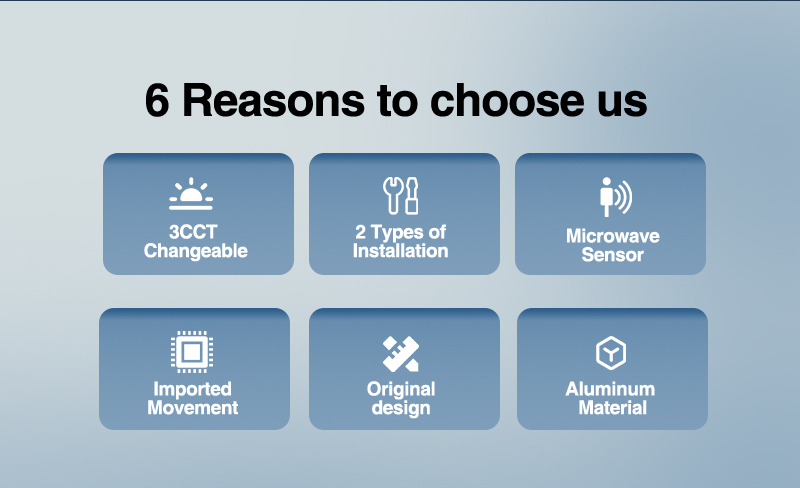 6 Reasons to choose us

3CCT Changeable

2 Types of Installation

Microwave Sensor

Imported Movement

Original design

Aluminum Material